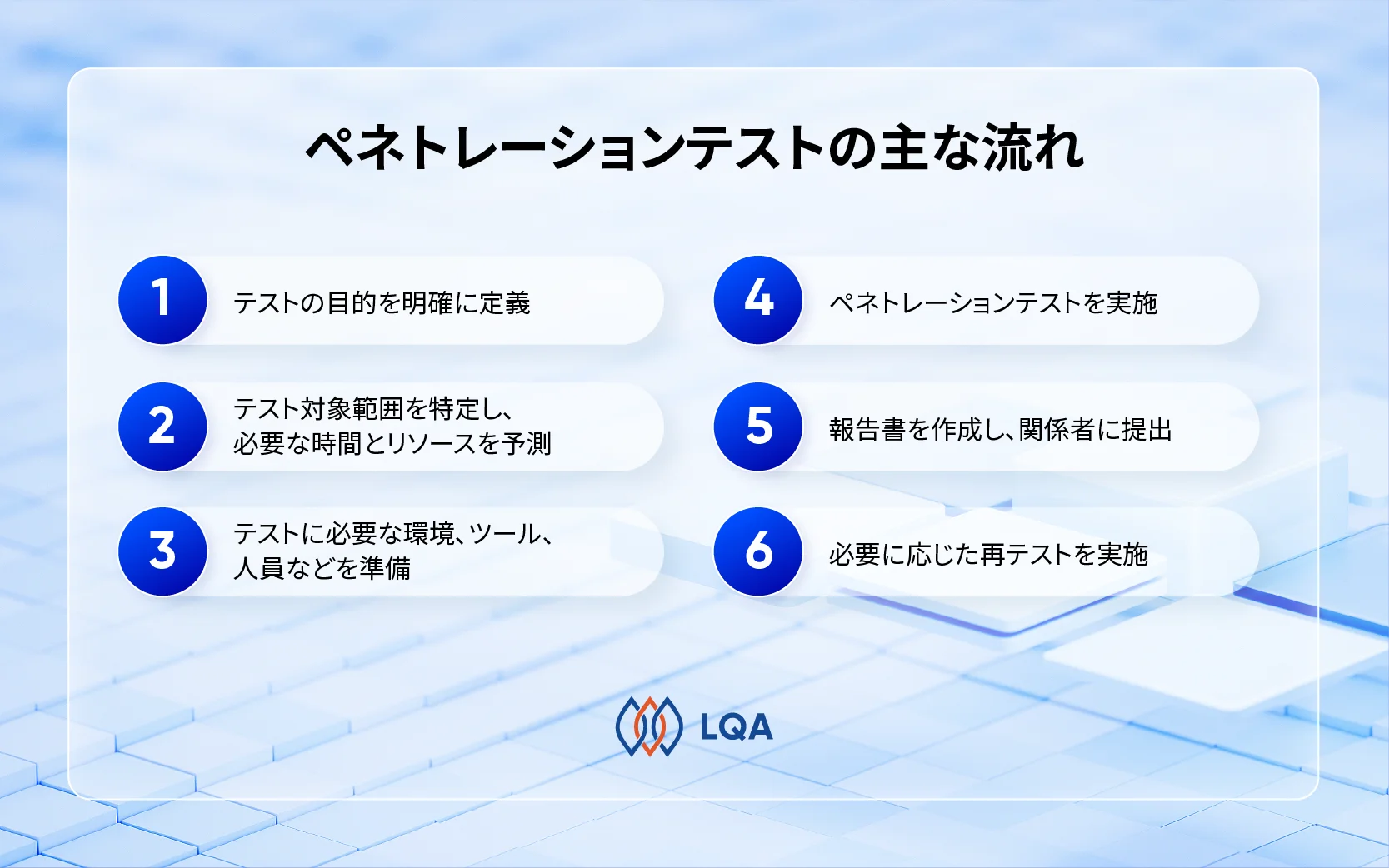 ペネトレーションテストの主な流れ

1 テストの目的を明確に定義

2 テスト対象範囲を特定し、必要な時間とリソースを予測

3 テストに必要な環境、ツール、人員などを準備

4 ペネトレーションテストを実施

5 報告書を作成し、関係者に提出

6 必要に応じた再テストを実施

LQA